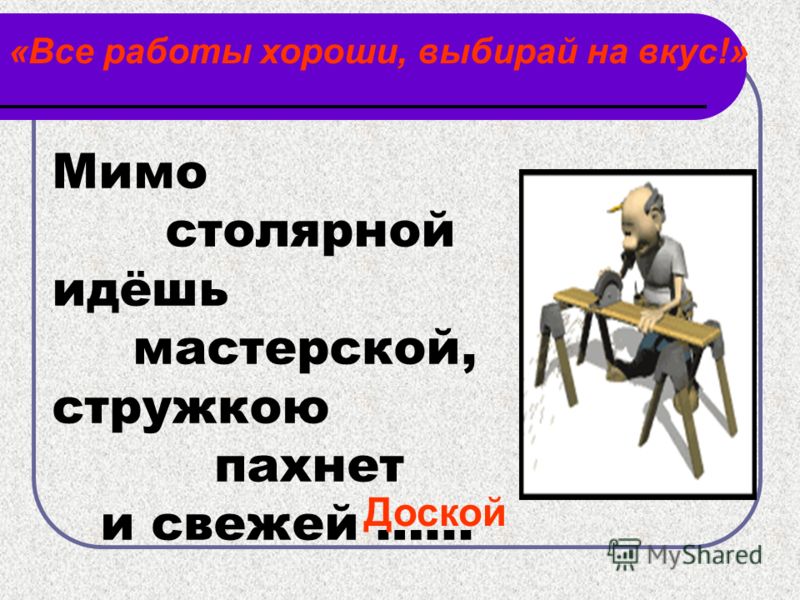 «Все работы хороши, выбирай на вкус!»

Мимо столярной идёшь мастерской, стружкою пахнет и свежей ......

Доской

MyShared